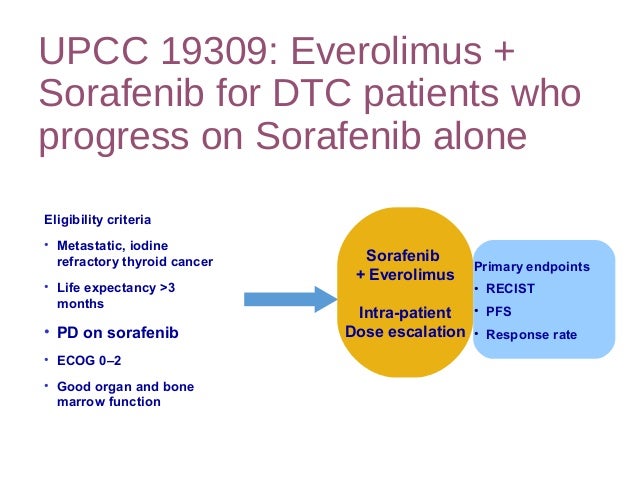 UPCC 19309: Everolimus + Sorafenib for DTC patients who progress on Sorafenib alone

Eligibility criteria

• Metastatic, iodine refractory thyroid cancer

• Life expectancy >3 months

• PD on sorafenib

• ECOG 0–2

• Good organ and bone marrow function

Sorafenib
+ Everolimus

Intra-patient
Dose escalation

Primary endpoints

• RECIST

• PFS

• Response rate